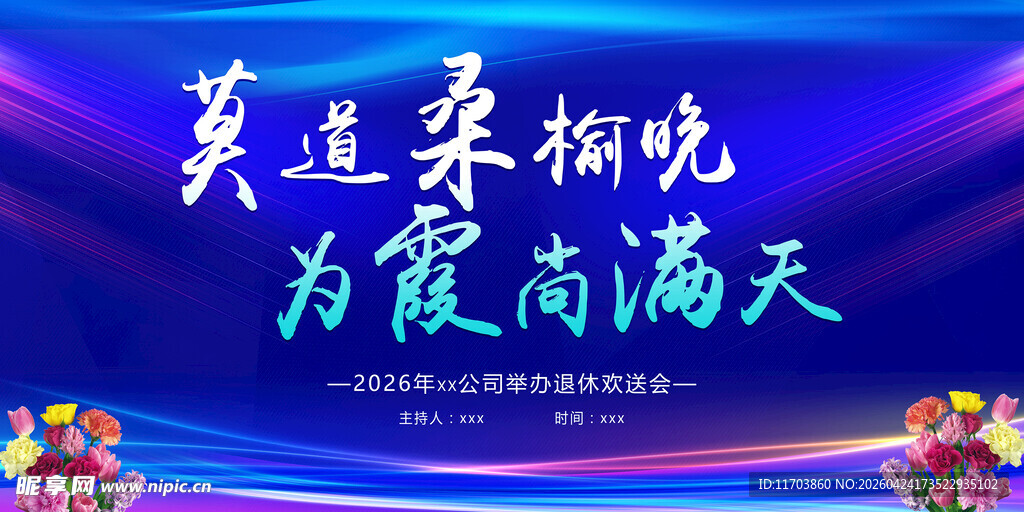 莫道桑榆晚
为霞尚满天

—2026年xx公司举办退休欢送会—

主持人：xxx　　时间：xxx

昵享网 www.nipic.cn

ID:11703860 NO:20260424173522935102